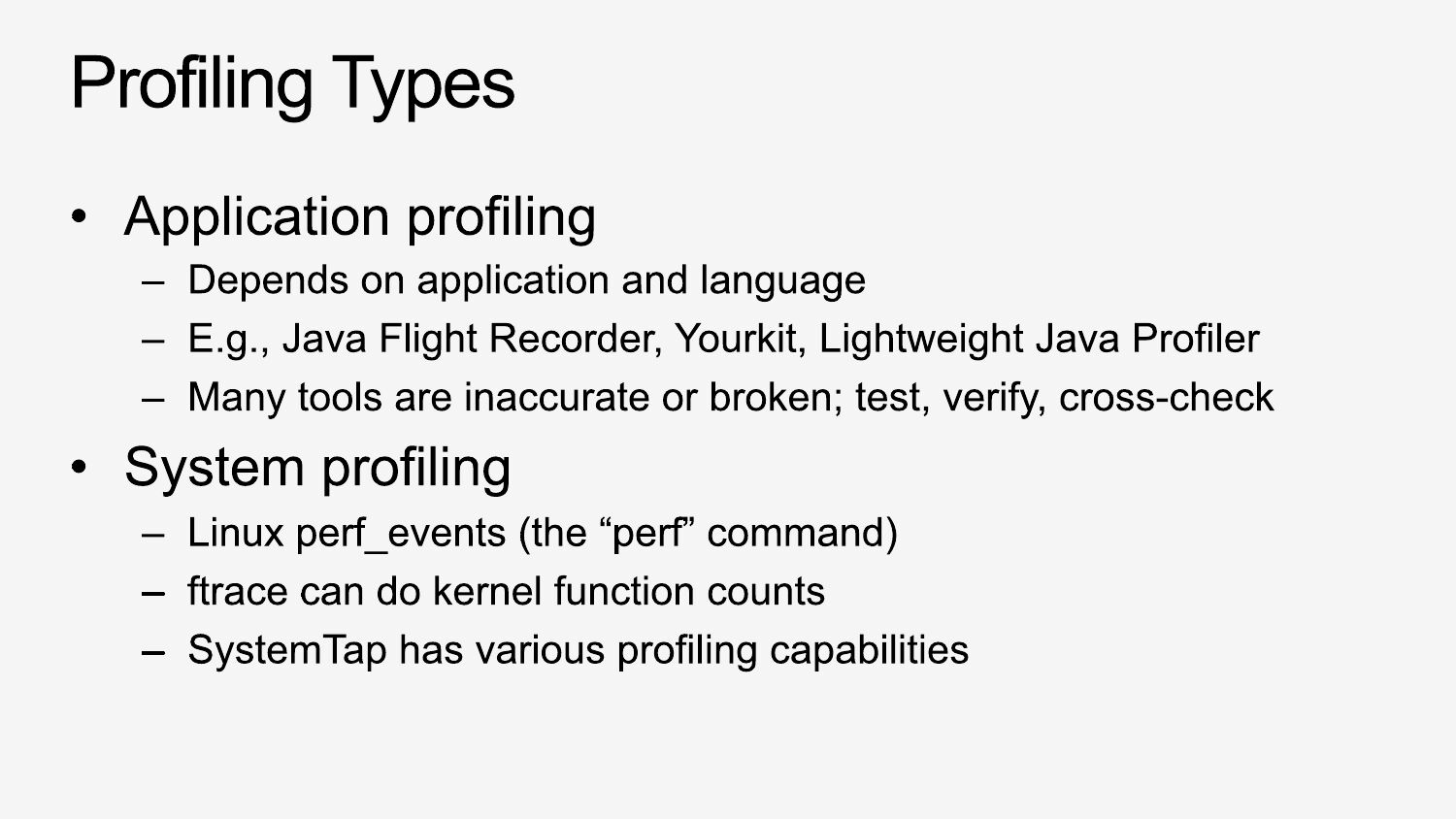 Profiling Types

• Application profiling
– Depends on application and language
– E.g., Java Flight Recorder, Yourkit, Lightweight Java Profiler
– Many tools are inaccurate or broken; test, verify, cross-check

• System profiling
– Linux perf_events (the “perf” command)
– ftrace can do kernel function counts
– SystemTap has various profiling capabilities